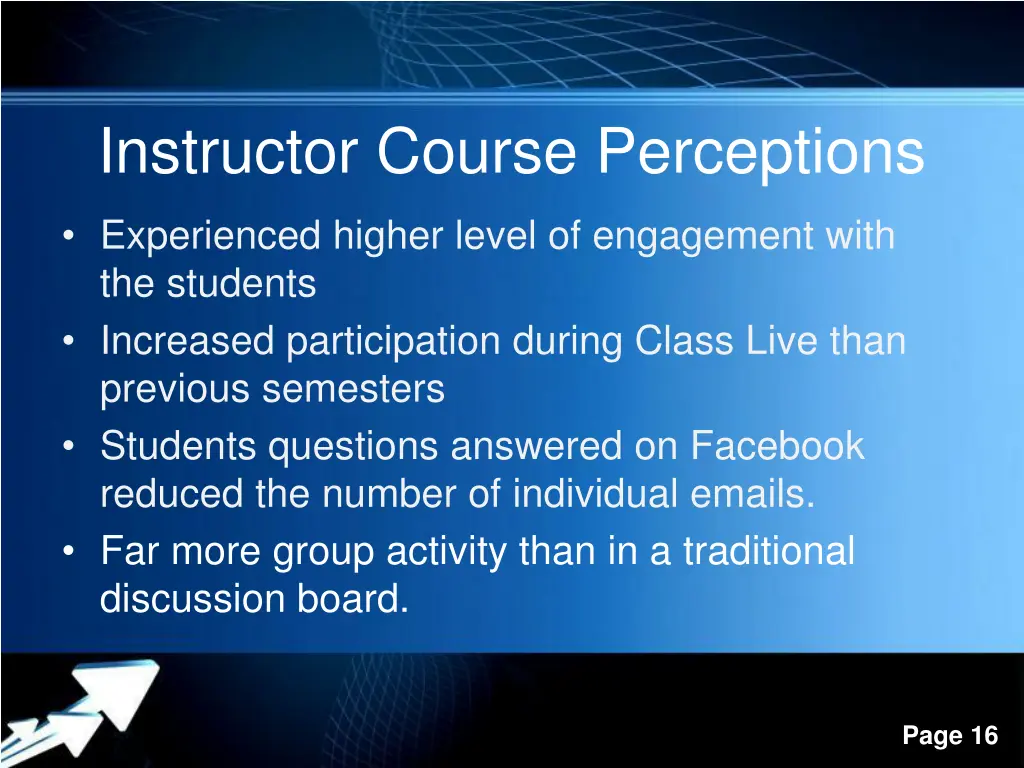 Instructor Course Perceptions

• Experienced higher level of engagement with the students
• Increased participation during Class Live than previous semesters
• Students questions answered on Facebook reduced the number of individual emails.
• Far more group activity than in a traditional discussion board.

Page 16